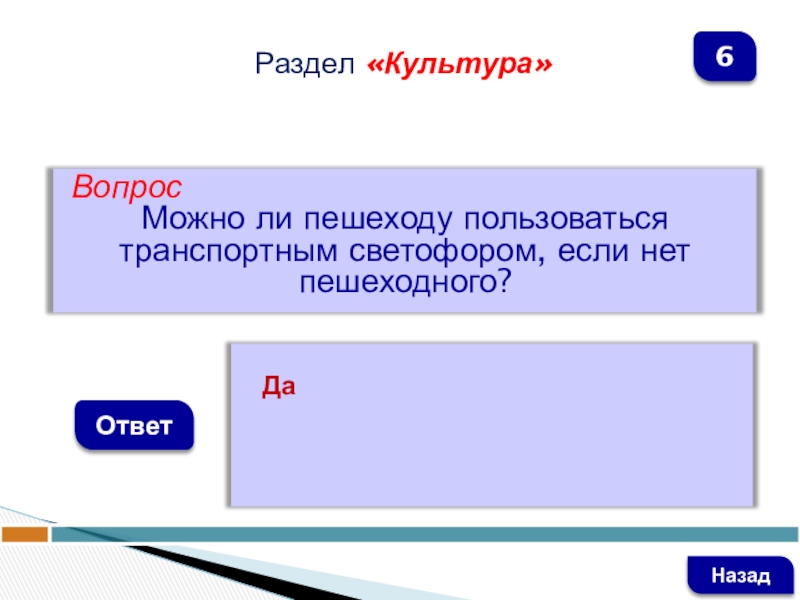 Раздел «Культура»

6

Вопрос
Можно ли пешеходу пользоваться транспортным светофором, если нет пешеходного?

Ответ

Да

Назад